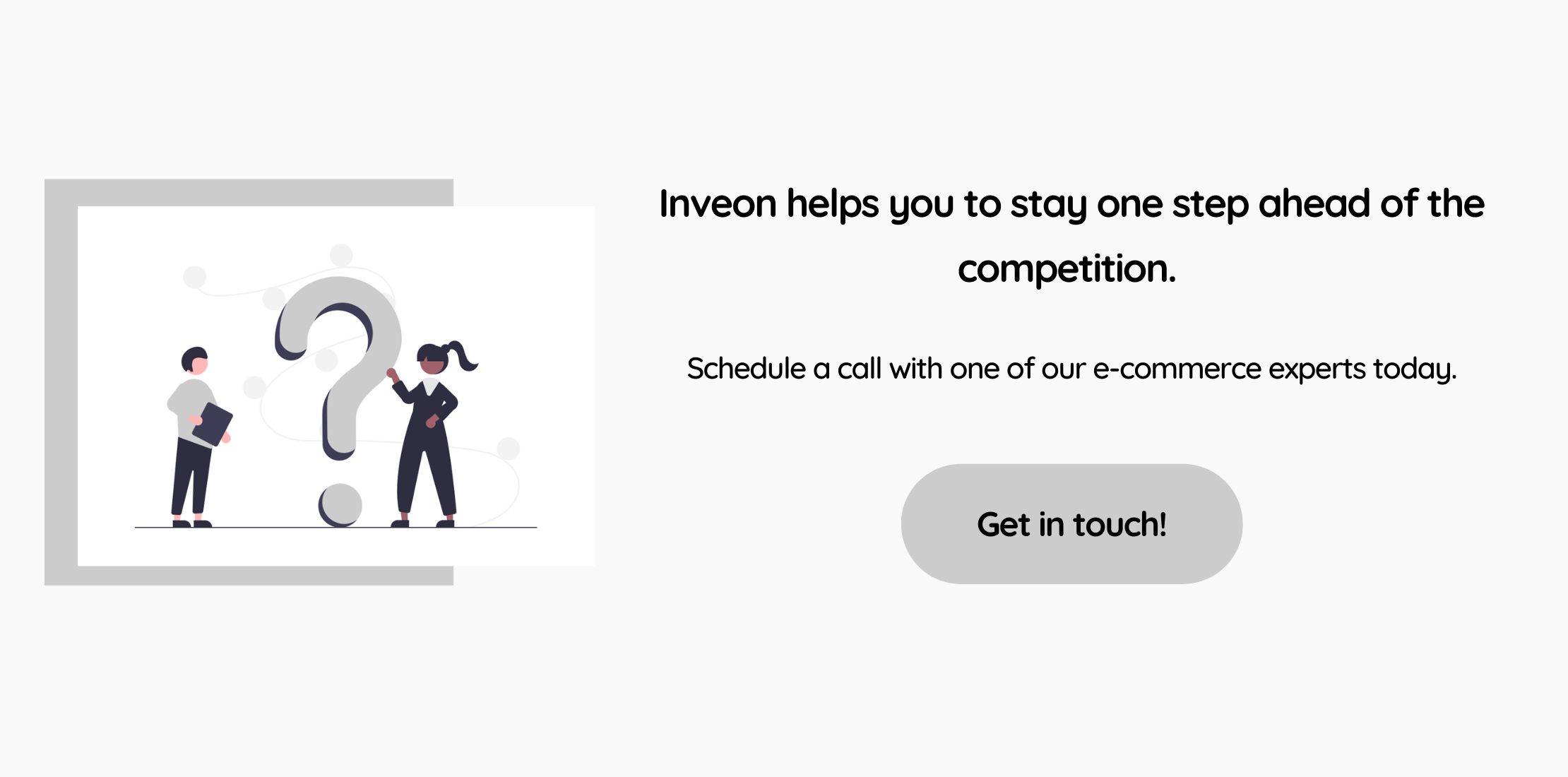 Inveon helps you to stay one step ahead of the competition.

Schedule a call with one of our e-commerce experts today.

Get in touch!